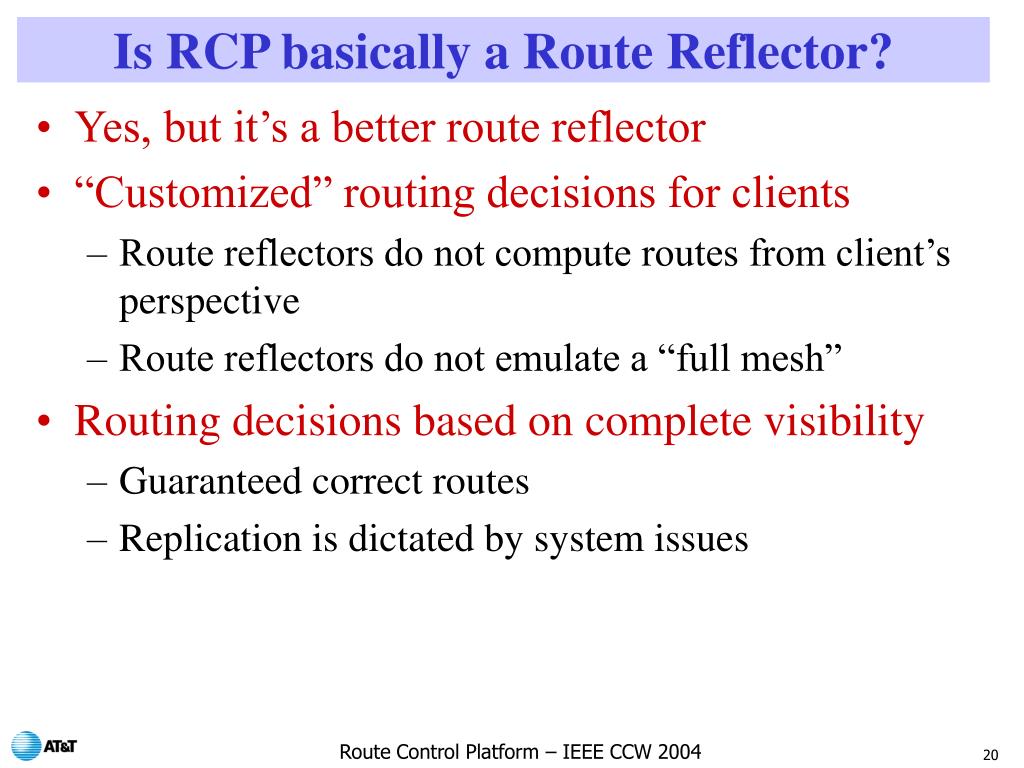 Is RCP basically a Route Reflector?

• Yes, but it’s a better route reflector
• “Customized” routing decisions for clients
– Route reflectors do not compute routes from client’s perspective
– Route reflectors do not emulate a “full mesh”
• Routing decisions based on complete visibility
– Guaranteed correct routes
– Replication is dictated by system issues

AT&T

Route Control Platform – IEEE CCW 2004

20